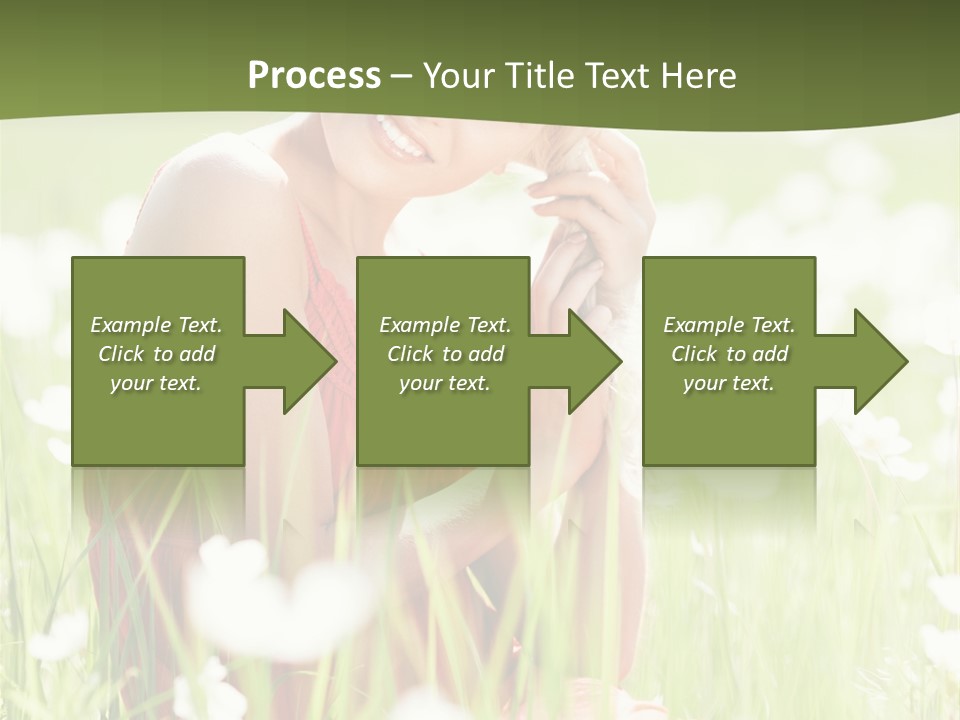 Process – Your Title Text Here

Example Text. Click to add your text.

Example Text. Click to add your text.

Example Text. Click to add your text.